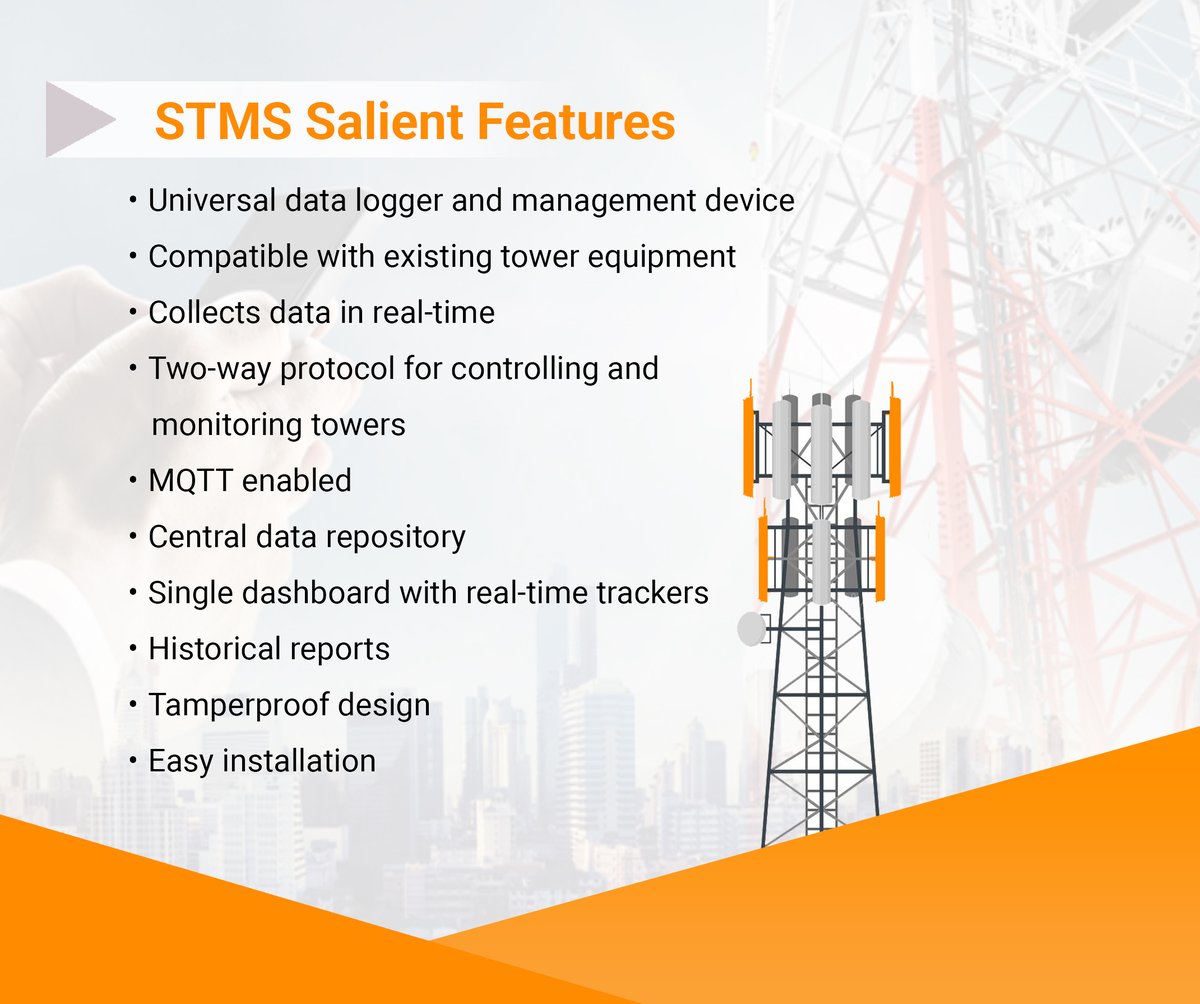 STMS Salient Features

• Universal data logger and management device
• Compatible with existing tower equipment
• Collects data in real-time
• Two-way protocol for controlling and monitoring towers
• MQTT enabled
• Central data repository
• Single dashboard with real-time trackers
• Historical reports
• Tamperproof design
• Easy installation